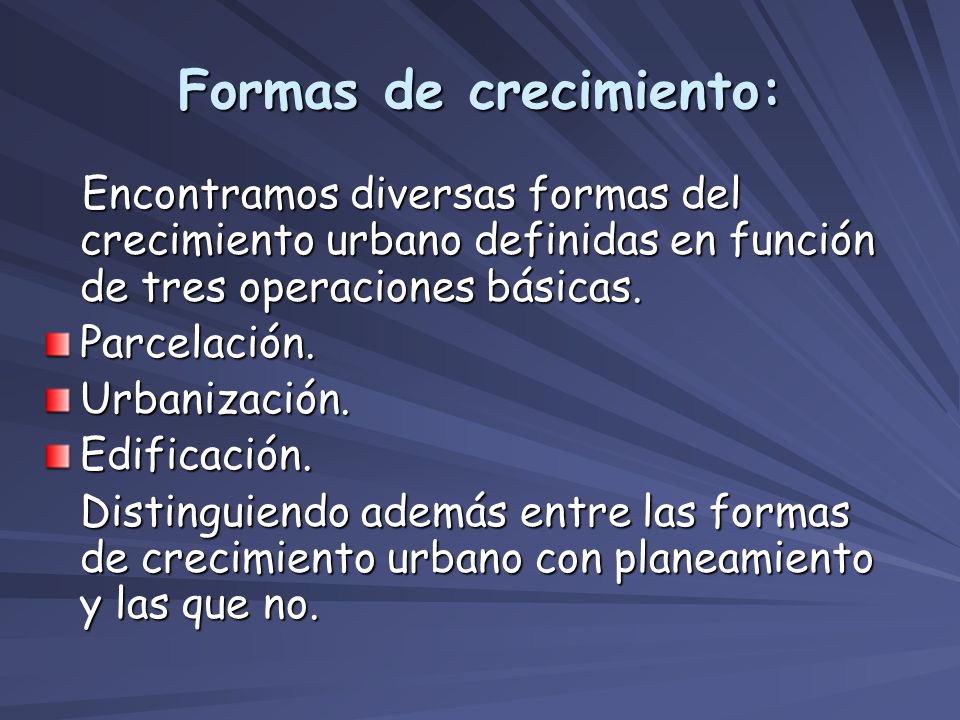 Formas de crecimiento:

Encontramos diversas formas del crecimiento urbano definidas en función de tres operaciones básicas.

Parcelación.

Urbanización.

Edificación.

Distinguiendo además entre las formas de crecimiento urbano con planeamiento y las que no.